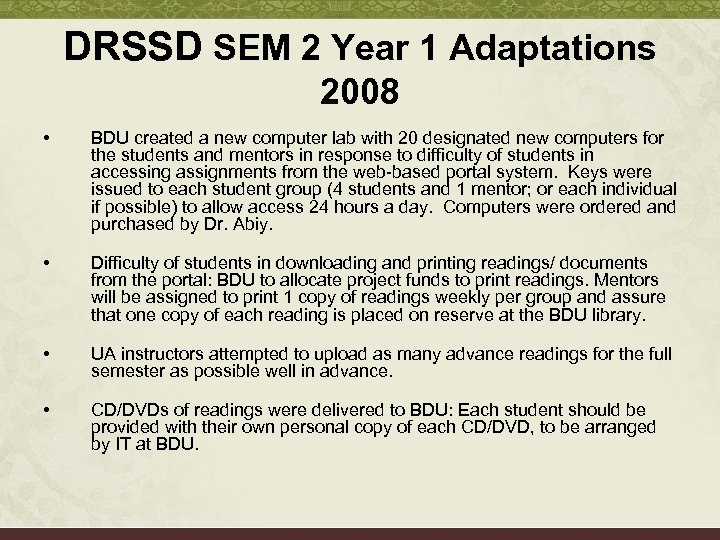 DRSSD SEM 2 Year 1 Adaptations 2008

• BDU created a new computer lab with 20 designated new computers for the students and mentors in response to difficulty of students in accessing assignments from the web-based portal system. Keys were issued to each student group (4 students and 1 mentor; or each individual if possible) to allow access 24 hours a day. Computers were ordered and purchased by Dr. Abiy.

• Difficulty of students in downloading and printing readings/ documents from the portal: BDU to allocate project funds to print readings. Mentors will be assigned to print 1 copy of readings weekly per group and assure that one copy of each reading is placed on reserve at the BDU library.

• UA instructors attempted to upload as many advance readings for the full semester as possible well in advance.

• CD/DVDs of readings were delivered to BDU: Each student should be provided with their own personal copy of each CD/DVD, to be arranged by IT at BDU.